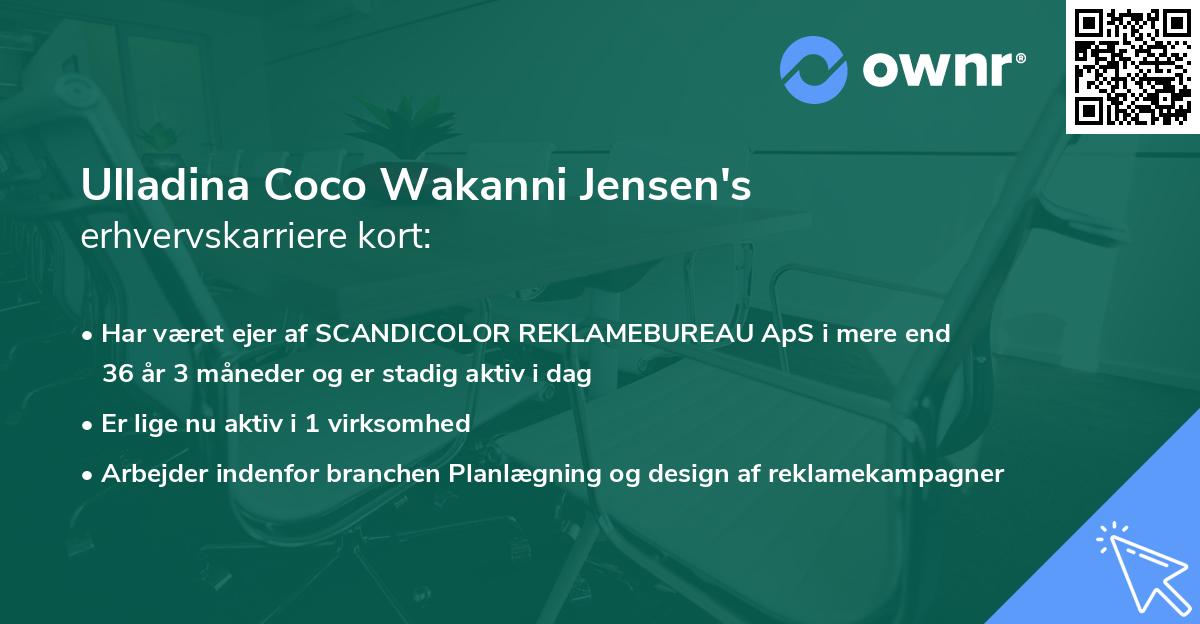 ownr®

Ulladina Coco Wakanni Jensen's
erhvervskarriere kort:

• Har været ejer af SCANDICOLOR REKLAMEBUREAU ApS i mere end 36 år 3 måneder og er stadig aktiv i dag

• Er lige nu aktiv i 1 virksomhed

• Arbejder indenfor branchen Planlægning og design af reklamekampagner